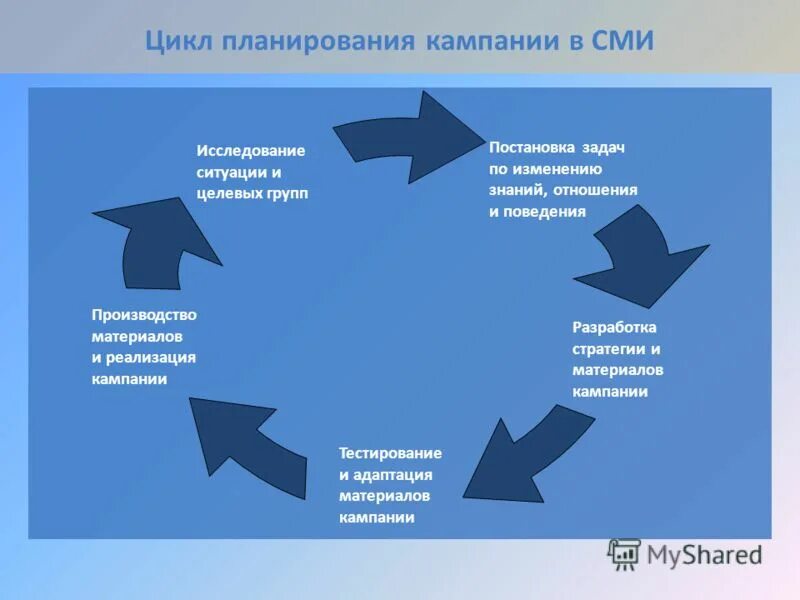 Цикл планирования кампании в СМИ

Исследование ситуации и целевых групп

Постановка задач по изменению знаний, отношения и поведения

Разработка стратегии и материалов кампании

Тестирование и адаптация материалов кампании

Производство материалов и реализация кампании

MyShared